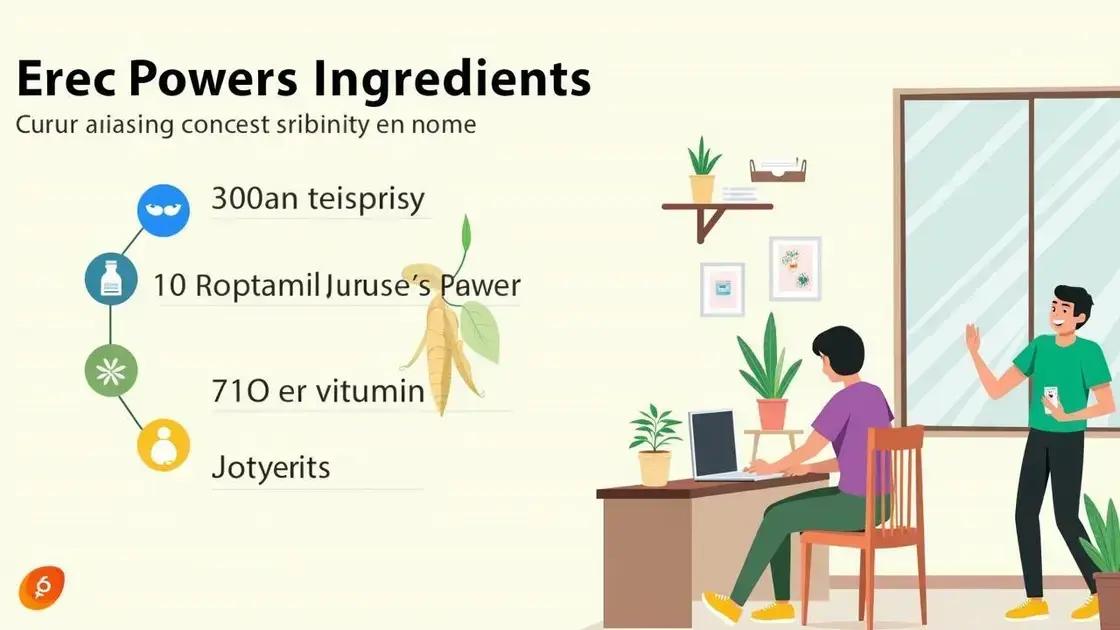 Erec Powers Ingredients

Curur aiiasing concest sribinity en nome

300an teisprisy

10 Roptamil Juruse's Pawer

71O er vitumin

Jotyerits